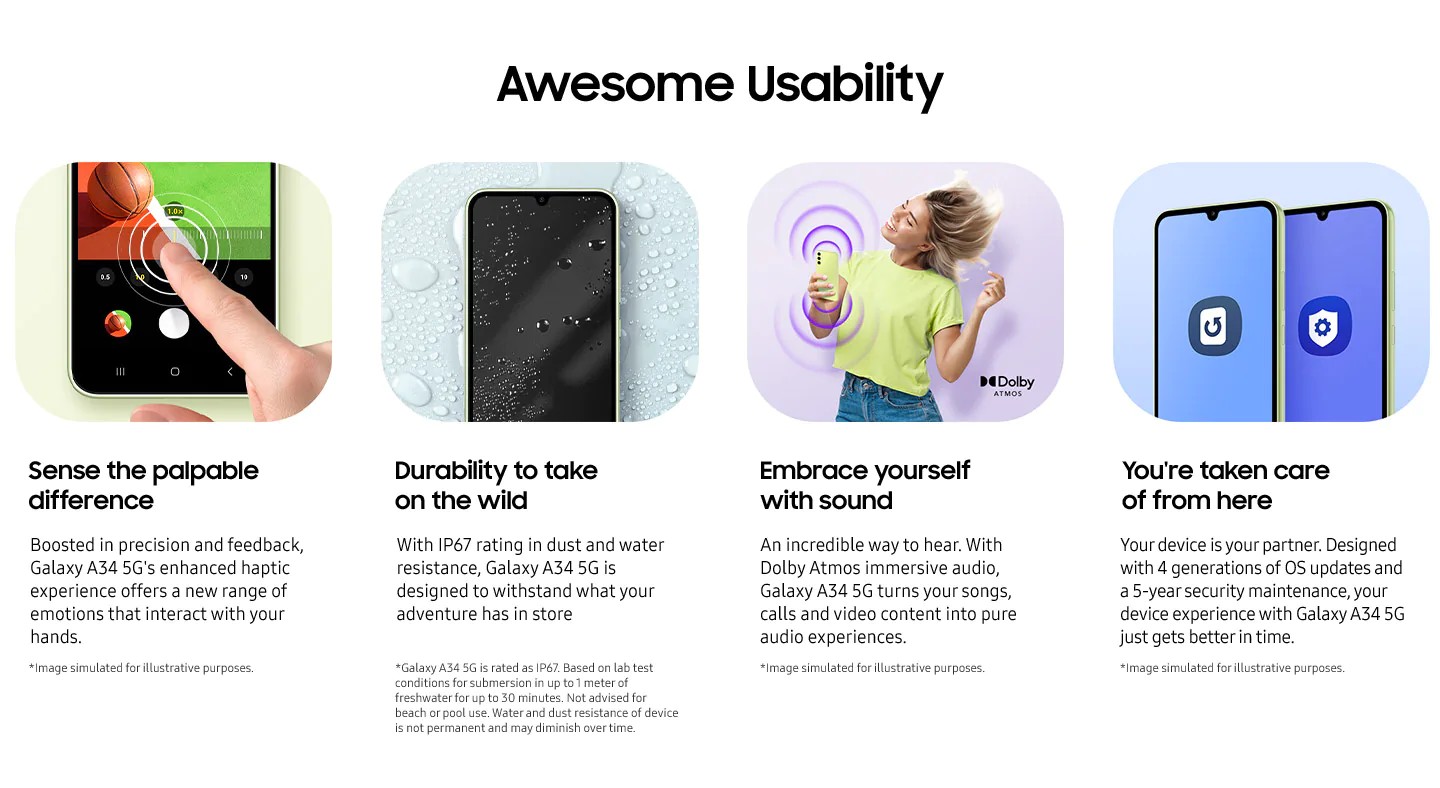 Awesome Usability

1.0x

0.5

1.0

10

Sense the palpable difference

Boosted in precision and feedback, Galaxy A34 5G's enhanced haptic experience offers a new range of emotions that interact with your hands.

*Image simulated for illustrative purposes.

Durability to take on the wild

With IP67 rating in dust and water resistance, Galaxy A34 5G is designed to withstand what your adventure has in store

*Galaxy A34 5G is rated as IP67. Based on lab test conditions for submersion in up to 1 meter of freshwater for up to 30 minutes. Not advised for beach or pool use. Water and dust resistance of device is not permanent and may diminish over time.

Dolby ATMOS

Embrace yourself with sound

An incredible way to hear. With Dolby Atmos immersive audio, Galaxy A34 5G turns your songs, calls and video content into pure audio experiences.

*Image simulated for illustrative purposes.

You're taken care of from here

Your device is your partner. Designed with 4 generations of OS updates and a 5-year security maintenance, your device experience with Galaxy A34 5G just gets better in time.

*Image simulated for illustrative purposes.